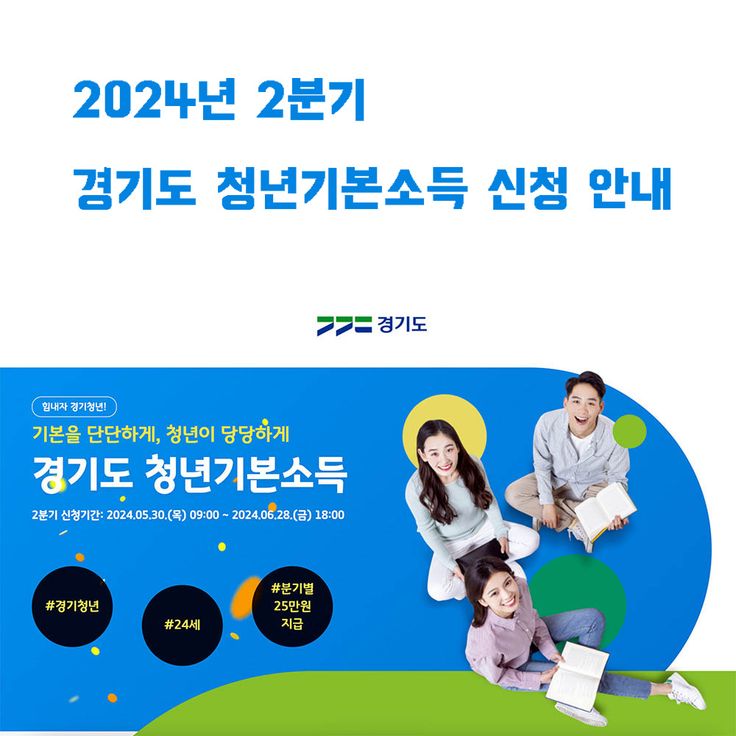 2024년 2분기

경기도 청년기본소득 신청 안내

경기도

힘내자 경기청년!

기본을 단단하게, 청년이 당당하게

경기도 청년기본소득

2분기 신청기간: 2024.05.30.(목) 09:00 ~ 2024.06.28.(금) 18:00

#경기청년

#24세

#분기별 25만원 지급